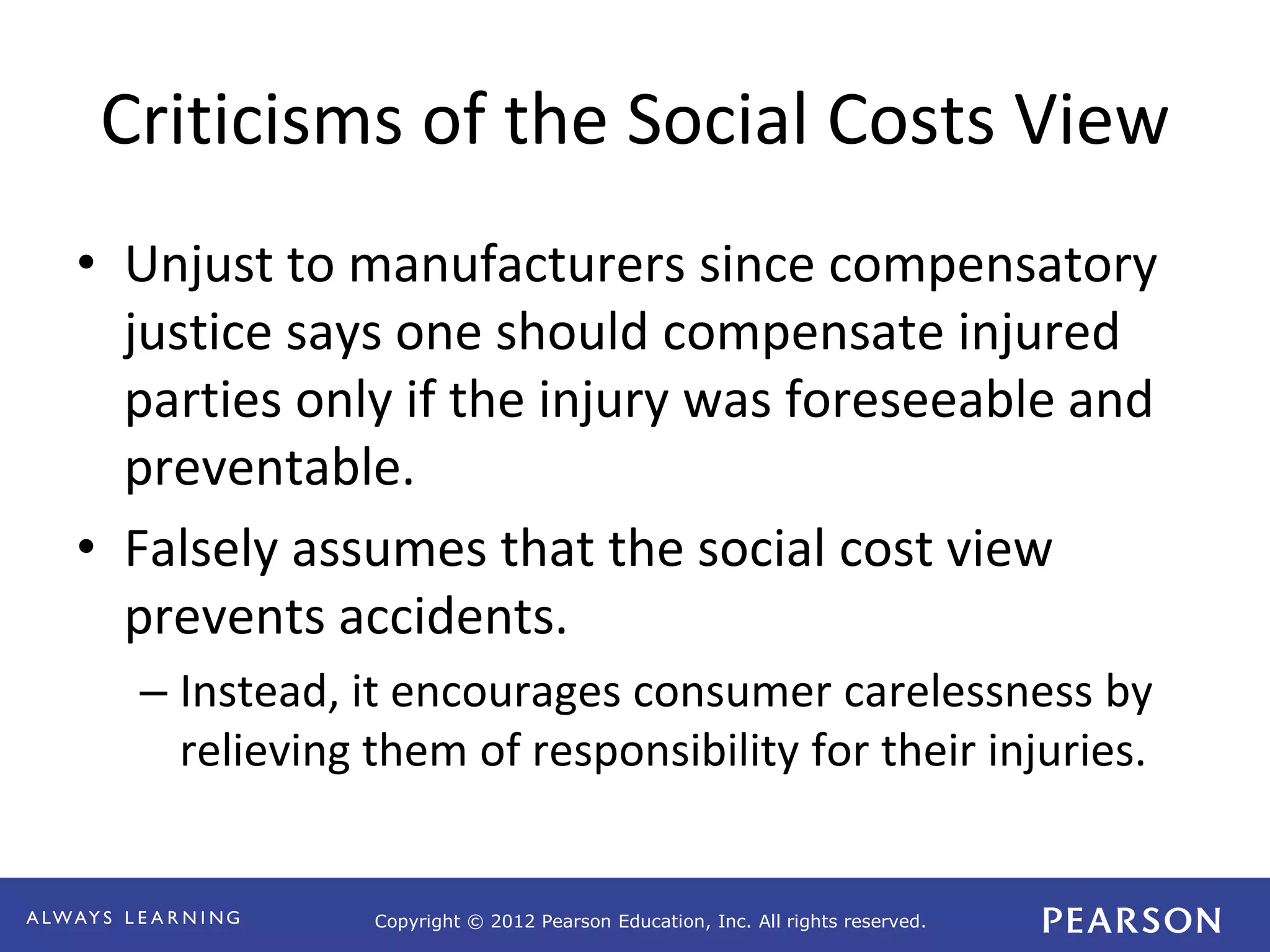 Criticisms of the Social Costs View

• Unjust to manufacturers since compensatory justice says one should compensate injured parties only if the injury was foreseeable and preventable.

• Falsely assumes that the social cost view prevents accidents.

– Instead, it encourages consumer carelessness by relieving them of responsibility for their injuries.

ALWAYS LEARNING

Copyright © 2012 Pearson Education, Inc. All rights reserved.

PEARSON